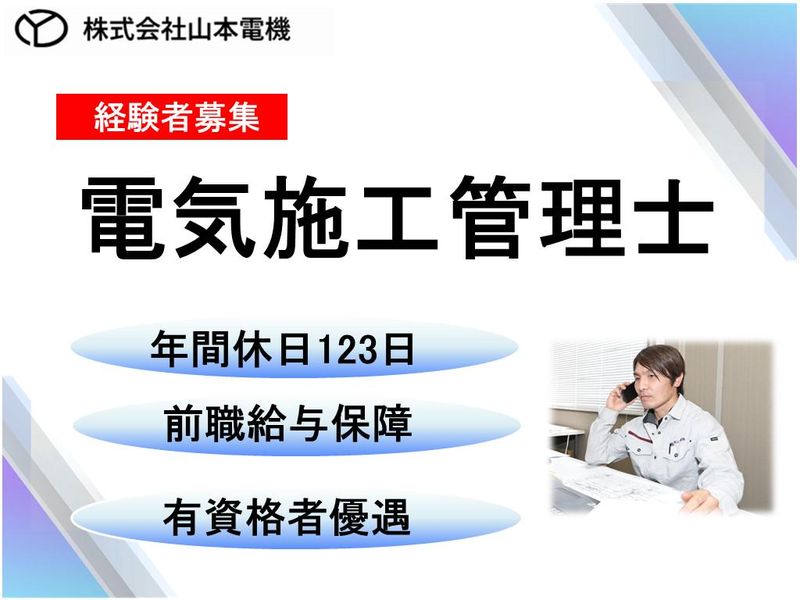 株式会社山本電機

経験者募集

電気施工管理士

年間休日123日

前職給与保障

有資格者優遇